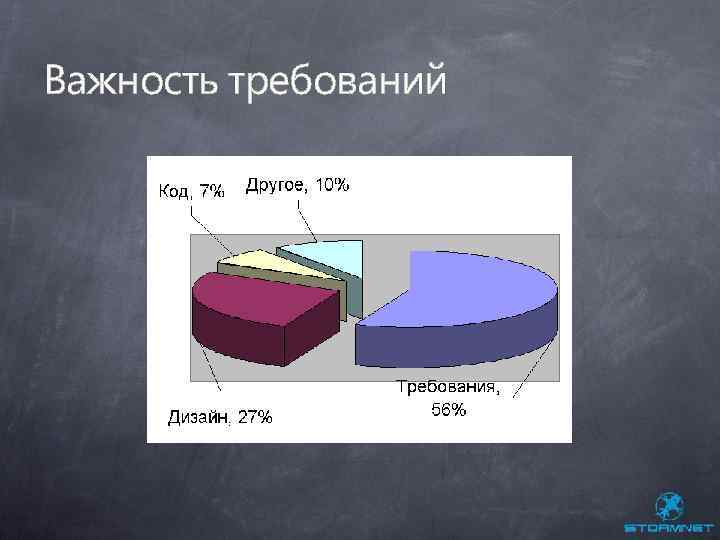 Важность требований

Код, 7%

Другое, 10%

Требования, 56%

Дизайн, 27%

STORMNET